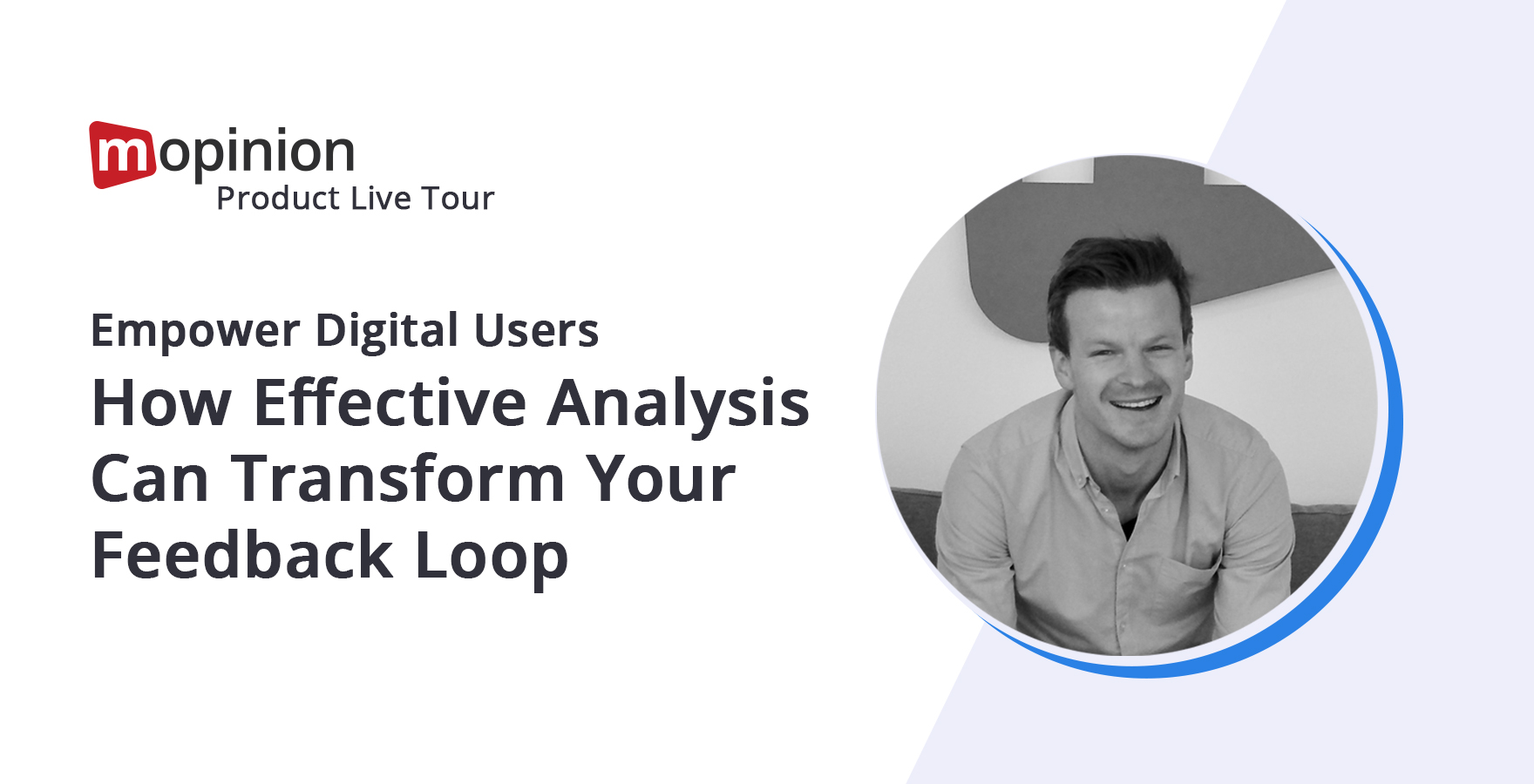 mopinion
Product Live Tour

Empower Digital Users

How Effective Analysis Can Transform Your Feedback Loop